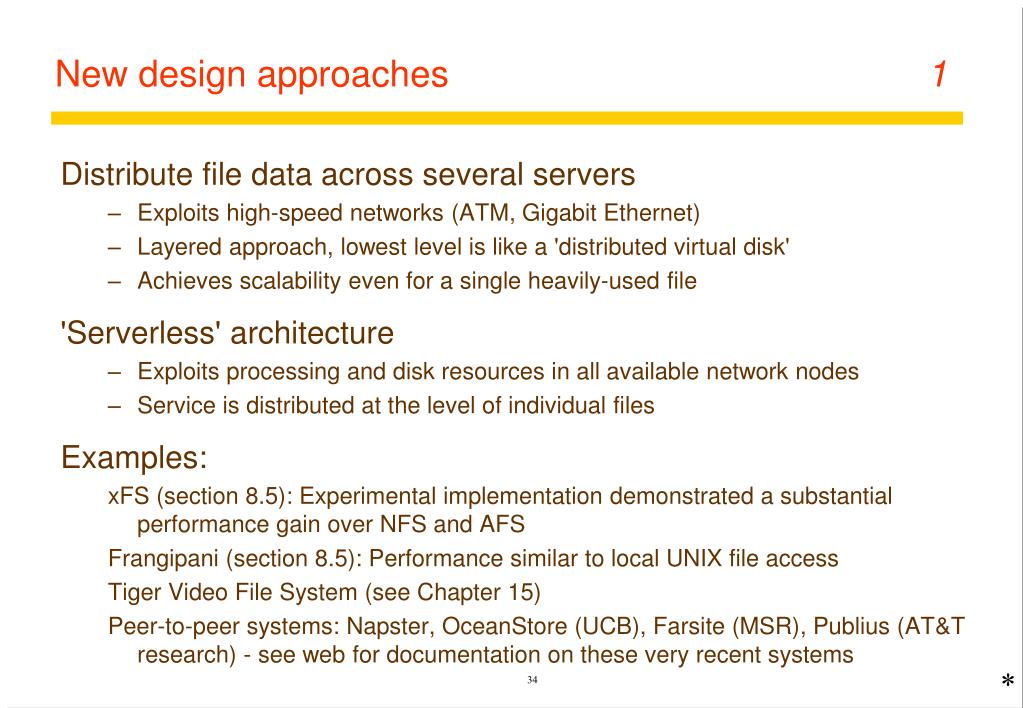 New design approaches 1

Distribute file data across several servers

– Exploits high-speed networks (ATM, Gigabit Ethernet)
– Layered approach, lowest level is like a 'distributed virtual disk'
– Achieves scalability even for a single heavily-used file

'Serverless' architecture

– Exploits processing and disk resources in all available network nodes
– Service is distributed at the level of individual files

Examples:

xFS (section 8.5): Experimental implementation demonstrated a substantial performance gain over NFS and AFS

Frangipani (section 8.5): Performance similar to local UNIX file access

Tiger Video File System (see Chapter 15)

Peer-to-peer systems: Napster, OceanStore (UCB), Farsite (MSR), Publius (AT&T research) - see web for documentation on these very recent systems

34

*